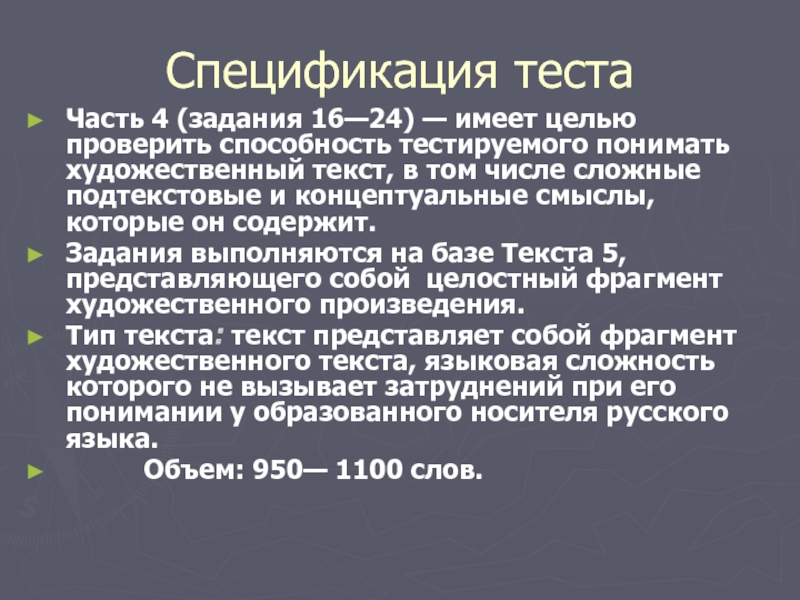 Спецификация теста

► Часть 4 (задания 16—24) — имеет целью проверить способность тестируемого понимать художественный текст, в том числе сложные подтекстовые и концептуальные смыслы, которые он содержит.

► Задания выполняются на базе Текста 5, представляющего собой  целостный фрагмент художественного произведения.

► Тип текста: текст представляет собой фрагмент художественного текста, языковая сложность которого не вызывает затруднений при его понимании у образованного носителя русского языка.

► Объем: 950— 1100 слов.